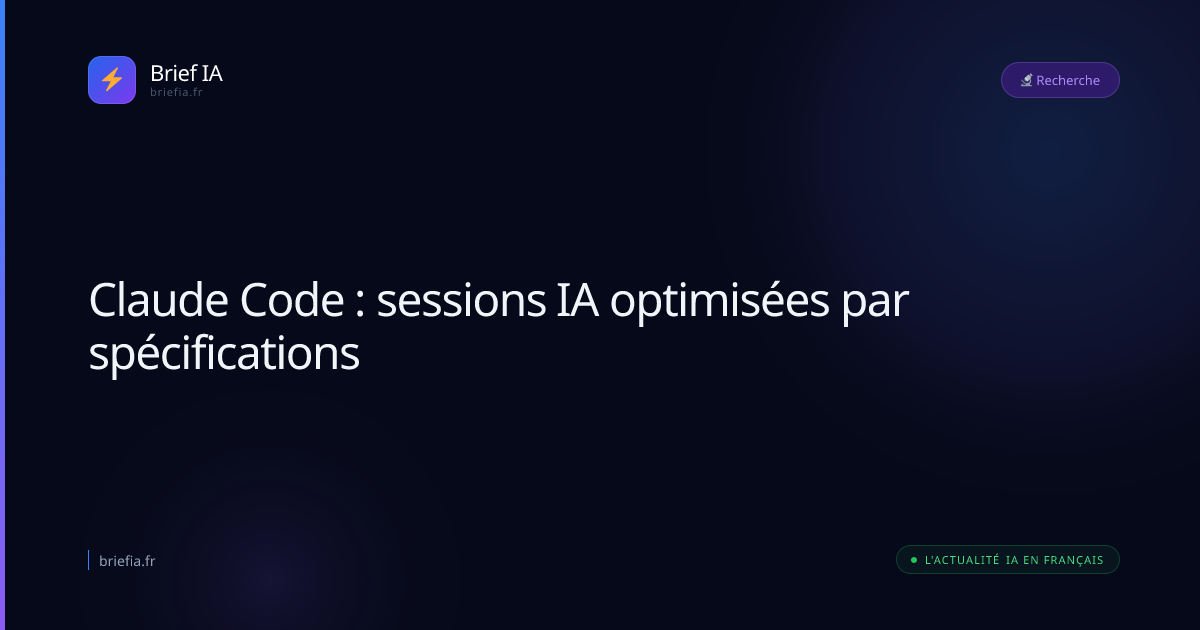 Brief IA
briefia.fr

🔬 Recherche

Claude Code : sessions IA optimisées par spécifications

briefia.fr

L'ACTUALITÉ IA EN FRANÇAIS